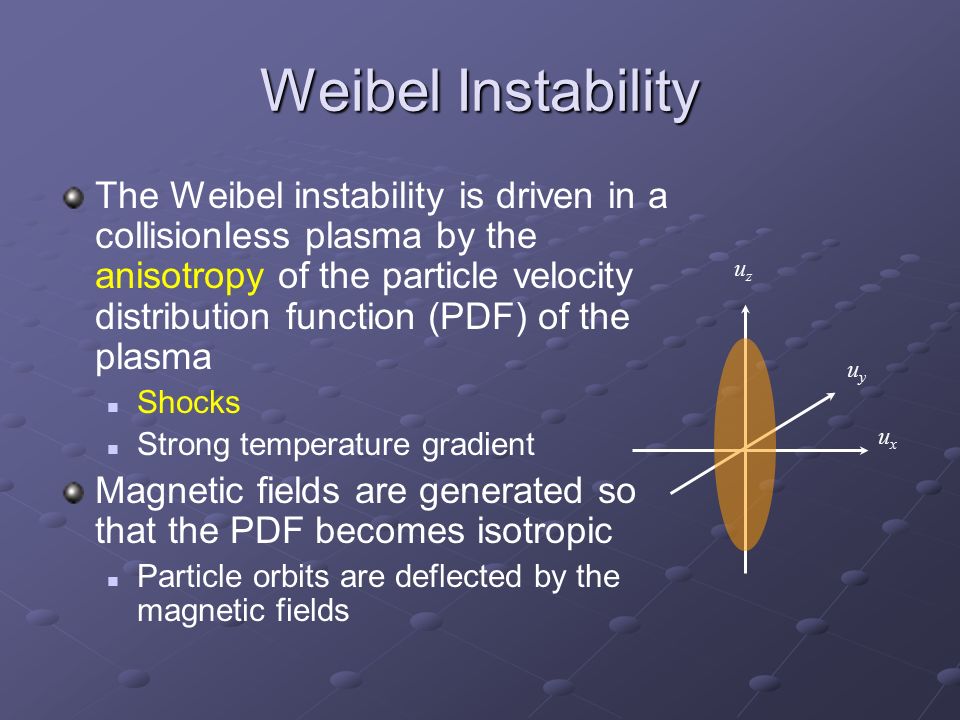 Weibel Instability

The Weibel instability is driven in a collisionless plasma by the anisotropy of the particle velocity distribution function (PDF) of the plasma

Shocks

Strong temperature gradient

Magnetic fields are generated so that the PDF becomes isotropic

Particle orbits are deflected by the magnetic fields

$u_z$

$u_y$

$u_x$